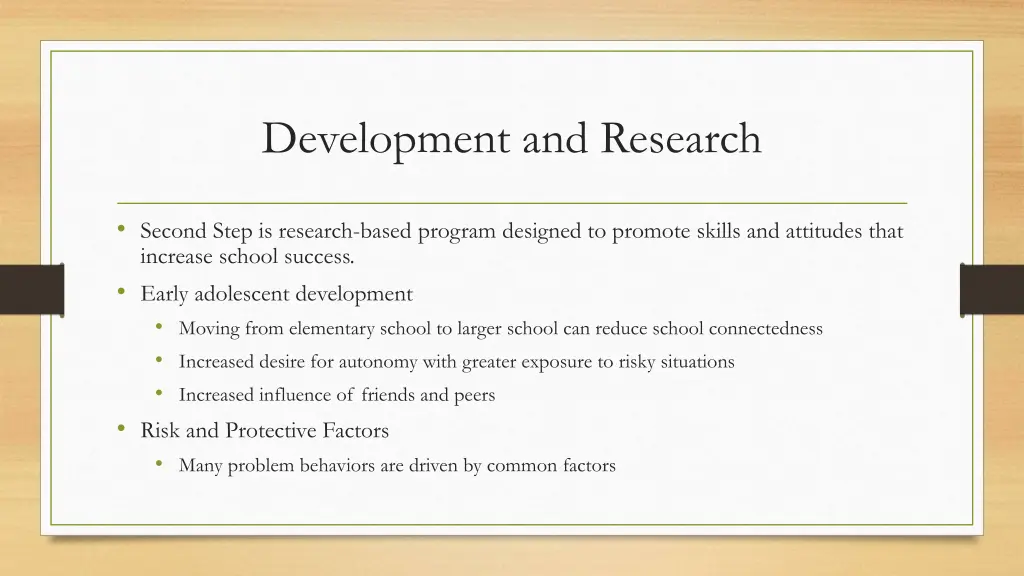 Development and Research

• Second Step is research-based program designed to promote skills and attitudes that increase school success.
• Early adolescent development
  • Moving from elementary school to larger school can reduce school connectedness
  • Increased desire for autonomy with greater exposure to risky situations
  • Increased influence of friends and peers
• Risk and Protective Factors
  • Many problem behaviors are driven by common factors